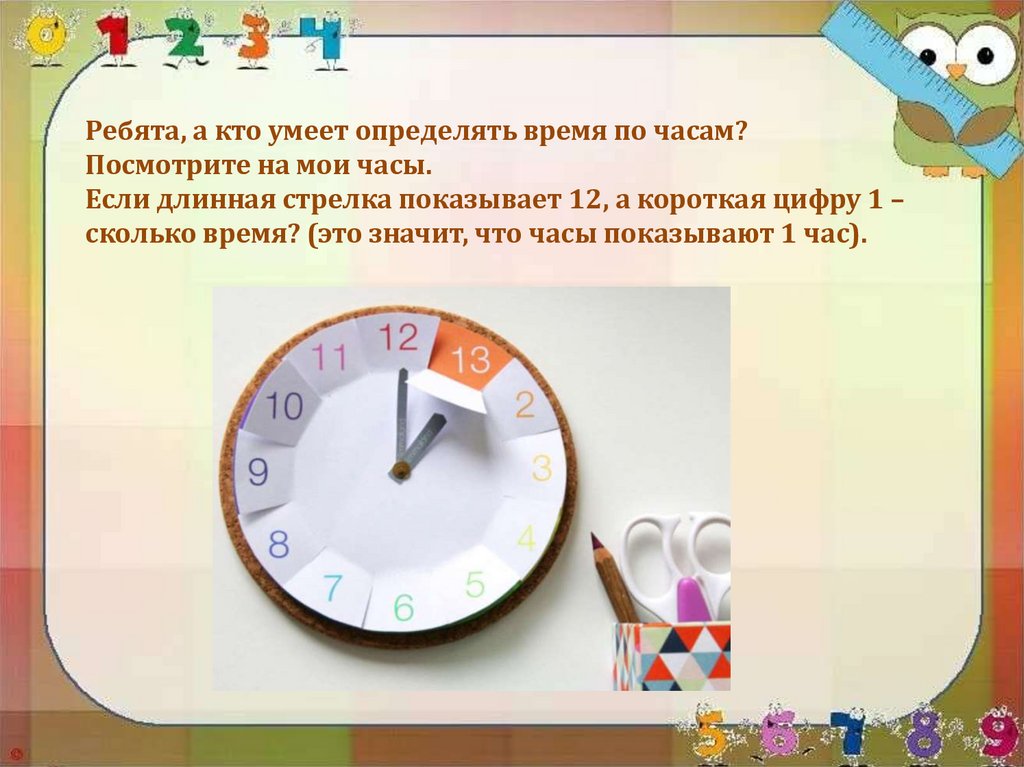 0 1 2 3 4

Ребята, а кто умеет определять время по часам?
Посмотрите на мои часы.
Если длинная стрелка показывает 12, а короткая цифру 1 – сколько время? (это значит, что часы показывают 1 час).

12
13
2
3
4
5
6
7
8
9
10
11

5 6 7 8 9